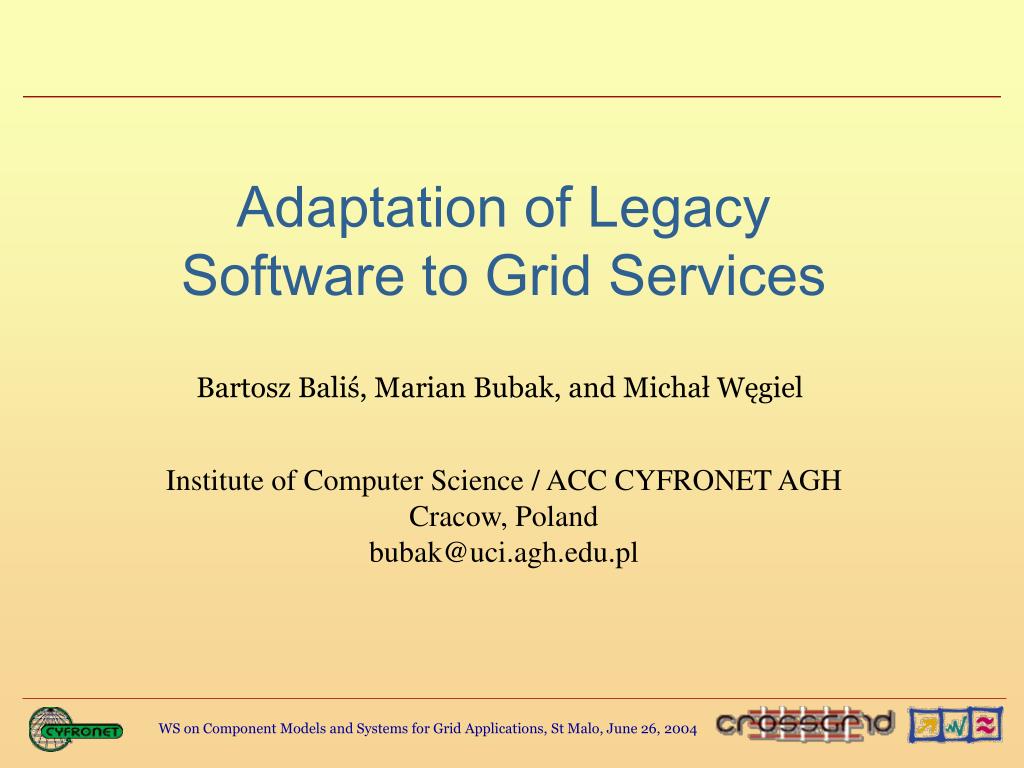 Adaptation of Legacy Software to Grid Services

Bartosz Baliś, Marian Bubak, and Michał Węgiel

Institute of Computer Science / ACC CYFRONET AGH
Cracow, Poland
bubak@uci.agh.edu.pl

CYFRONET

WS on Component Models and Systems for Grid Applications, St Malo, June 26, 2004

crossgrid